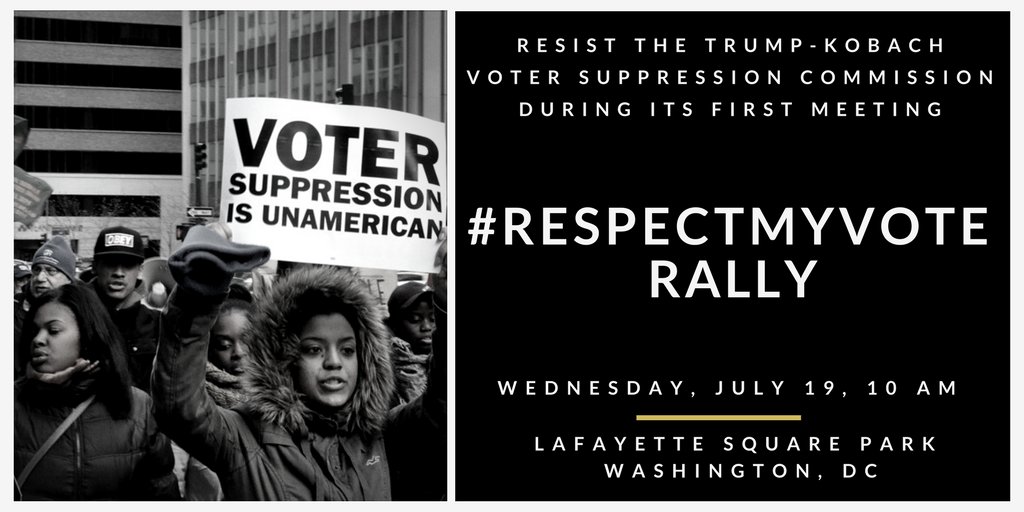 VOTER SUPPRESSION IS UNAMERICAN

OBEY

RESIST THE TRUMP-KOBACH VOTER SUPPRESSION COMMISSION DURING ITS FIRST MEETING

#RESPECTMYVOTE RALLY

WEDNESDAY, JULY 19, 10 AM

LAFAYETTE SQUARE PARK
WASHINGTON, DC